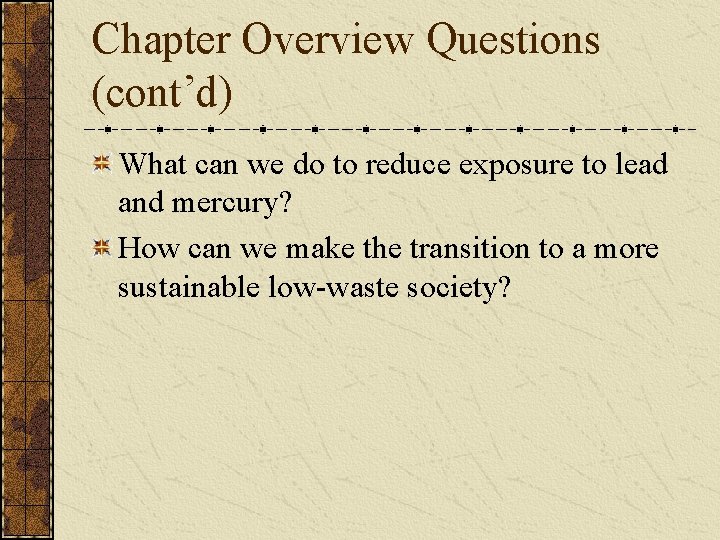 Chapter Overview Questions (cont’d)

What can we do to reduce exposure to lead and mercury?

How can we make the transition to a more sustainable low-waste society?